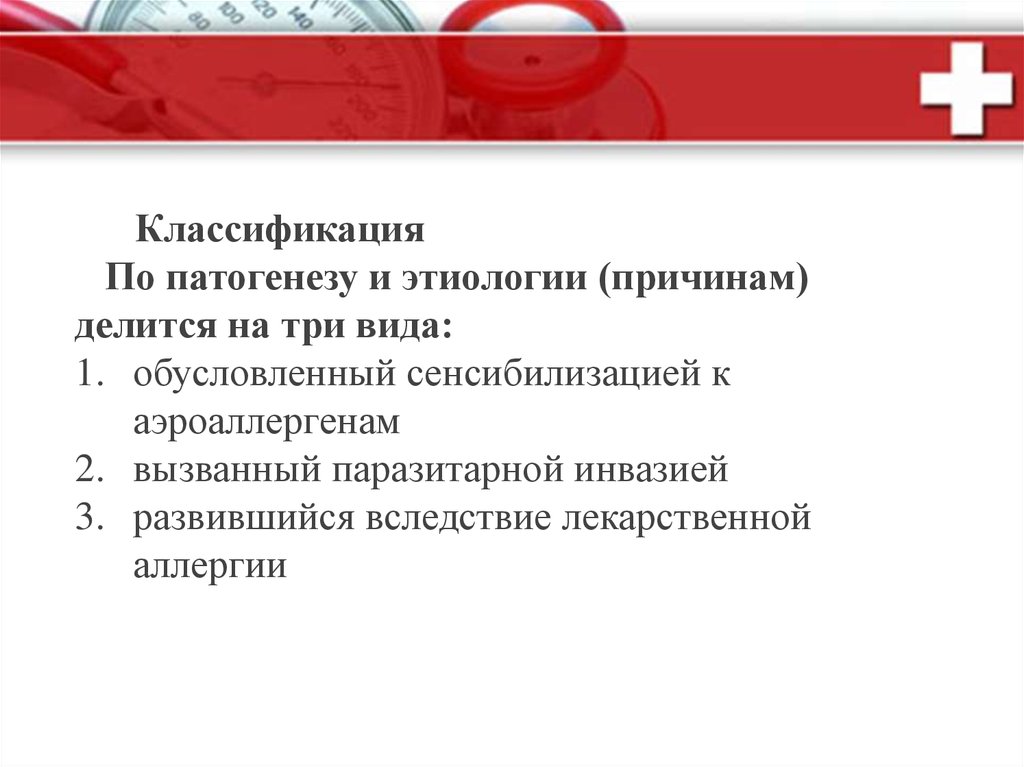 Классификация

По патогенезу и этиологии (причинам) делится на три вида:

1. обусловленный сенсибилизацией к аэроаллергенам
2. вызванный паразитарной инвазией
3. развившийся вследствие лекарственной аллергии